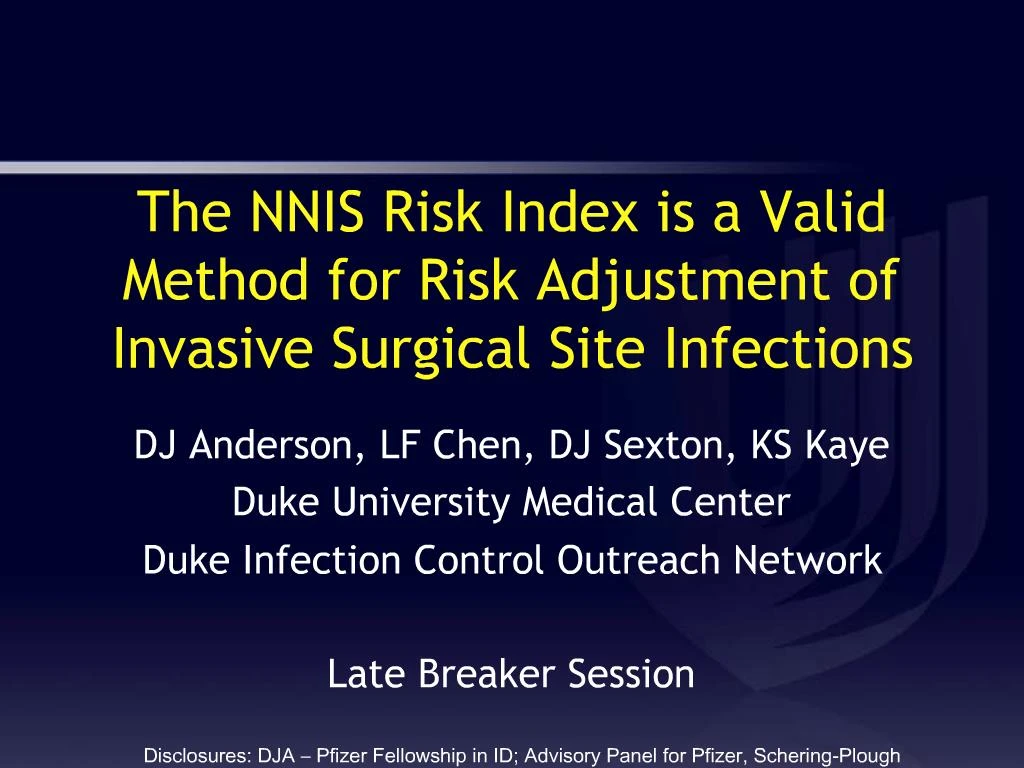 The NNIS Risk Index is a Valid Method for Risk Adjustment of Invasive Surgical Site Infections

DJ Anderson, LF Chen, DJ Sexton, KS Kaye
Duke University Medical Center
Duke Infection Control Outreach Network

Late Breaker Session

Disclosures: DJA – Pfizer Fellowship in ID; Advisory Panel for Pfizer, Schering-Plough